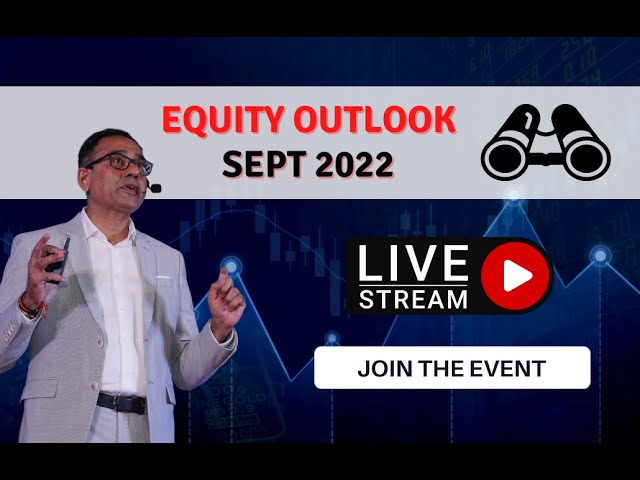 EQUITY OUTLOOK
SEPT 2022

LIVE
STREAM

JOIN THE EVENT